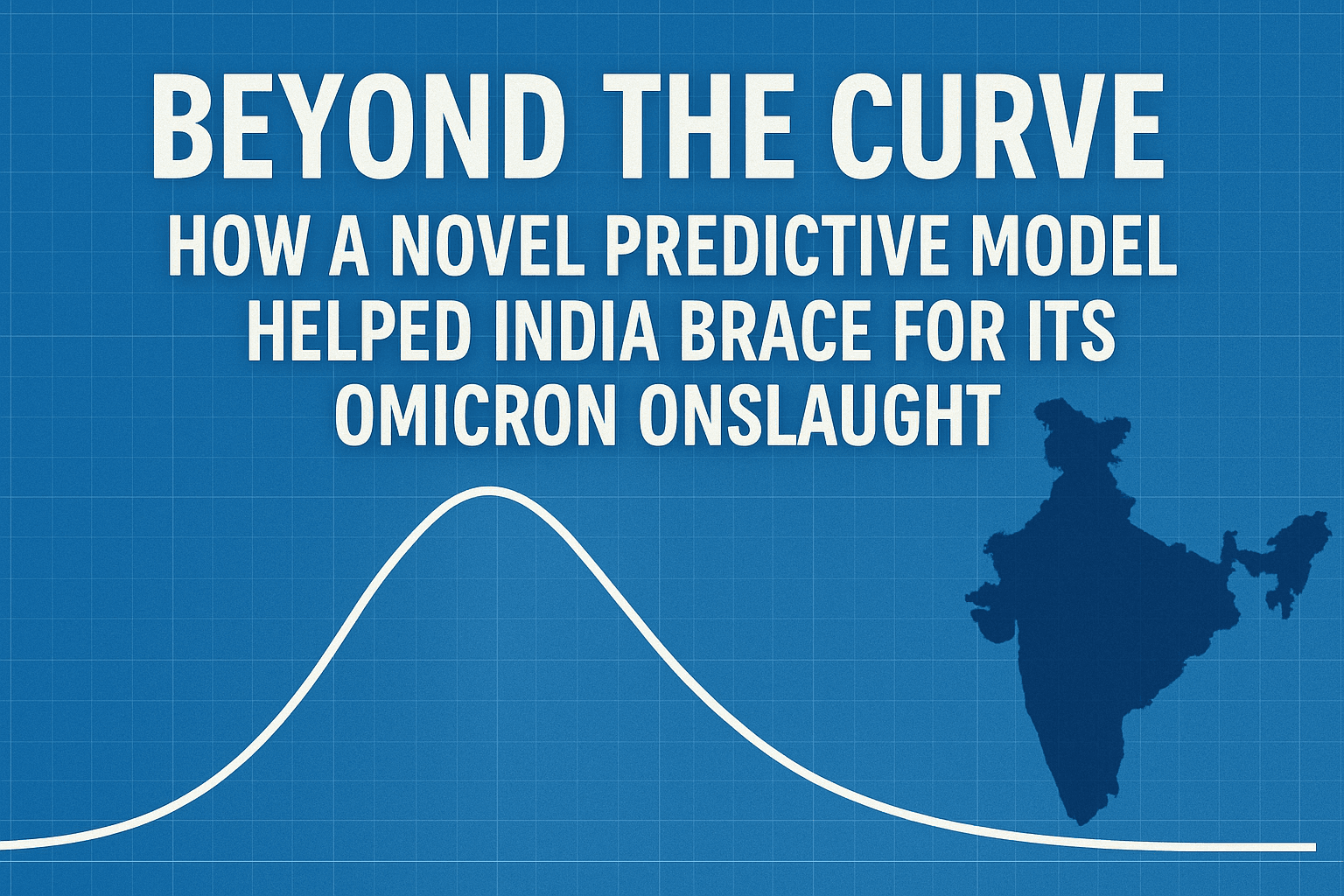 BEYOND THE CURVE

HOW A NOVEL PREDICTIVE MODEL HELPED INDIA BRACE FOR ITS OMICRON ONSLAUGHT